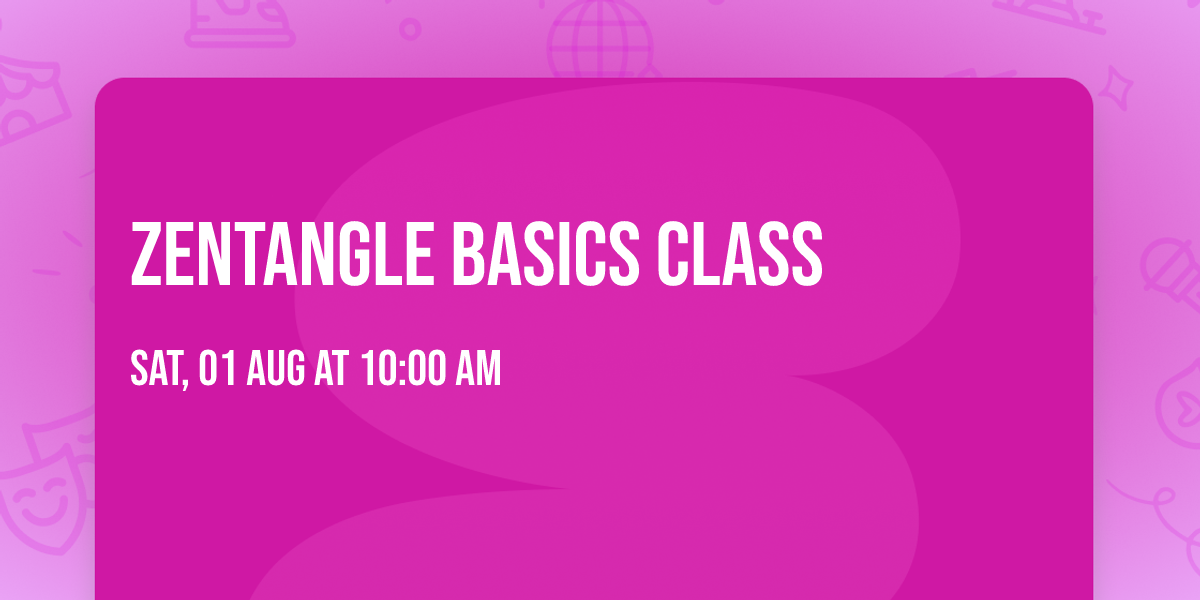 ZENTANGLE BASICS CLASS

SAT, 01 AUG AT 10:00 AM